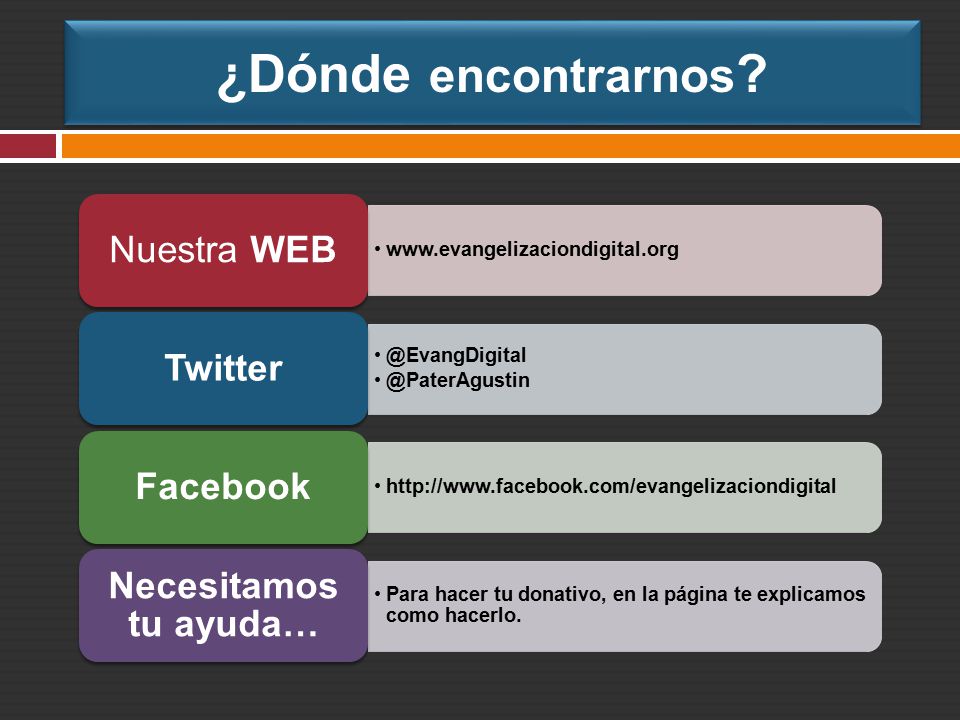 ¿Dónde encontrarnos?

Nuestra WEB

• www.evangelizaciondigital.org

Twitter

• @EvangDigital
• @PaterAgustin

Facebook

• http://www.facebook.com/evangelizaciondigital

Necesitamos tu ayuda…

• Para hacer tu donativo, en la página te explicamos como hacerlo.